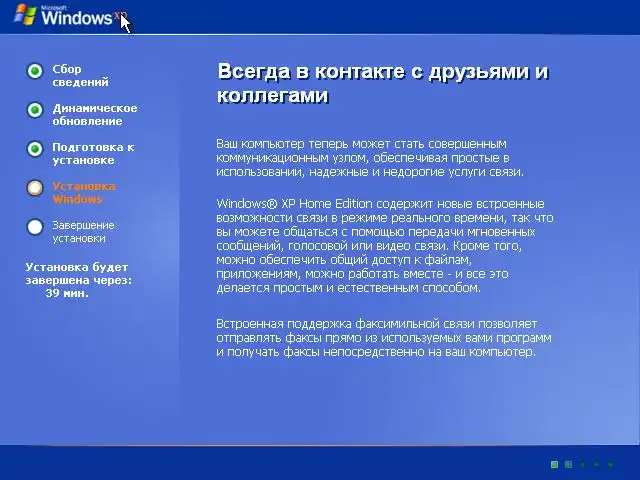 Microsoft Windows XP

Сбор сведений

Динамическое обновление

Подготовка к установке

Установка Windows

Завершение установки

Установка будет завершена через: 39 мин.

Всегда в контакте с друзьями и коллегами

Ваш компьютер теперь может стать совершенным коммуникационным узлом, обеспечивая простые в использовании, надежные и недорогие услуги связи.

Windows® XP Home Edition содержит новые встроенные возможности связи в режиме реального времени, так что вы можете общаться с помощью передачи мгновенных сообщений, голосовой или видео связи. Кроме того, можно обеспечить общий доступ к файлам, приложениям, можно работать вместе - и все это делается простым и естественным способом.

Встроенная поддержка факсимильной связи позволяет отправлять факсы прямо из используемых вами программ и получать факсы непосредственно на ваш компьютер.